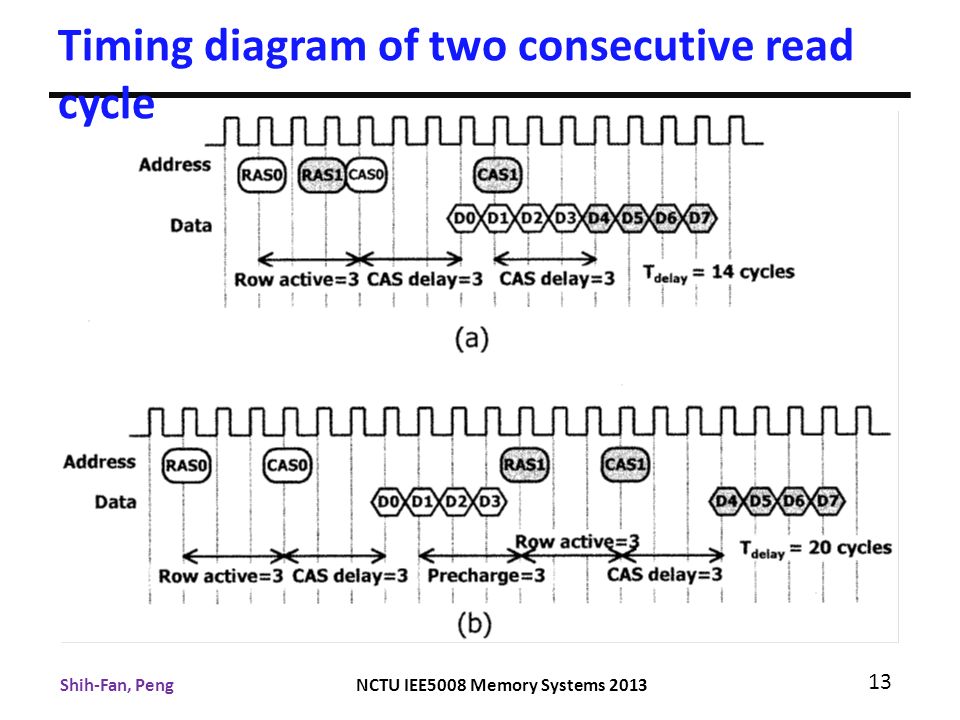 Timing diagram of two consecutive read cycle

Address RAS0 RAS1 CAS0 CAS1

Data D0 D1 D2 D3 D4 D5 D6 D7

Row active=3 CAS delay=3 CAS delay=3 $T_{delay}$ = 14 cycles

(a)

Address RAS0 CAS0 RAS1 CAS1

Data D0 D1 D2 D3 D4 D5 D6 D7

Row active=3 CAS delay=3 Precharge=3 Row active=3 CAS delay=3 $T_{delay}$ = 20 cycles

(b)

Shih-Fan, Peng

NCTU IEE5008 Memory Systems 2013

13